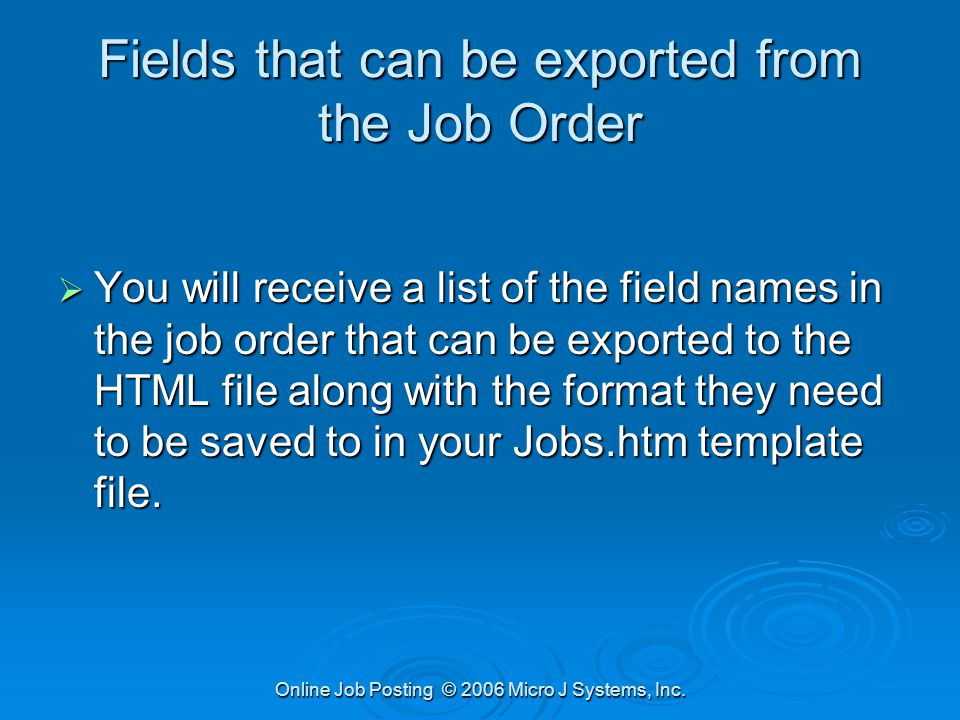 Fields that can be exported from the Job Order

➢ You will receive a list of the field names in the job order that can be exported to the HTML file along with the format they need to be saved to in your Jobs.htm template file.

Online Job Posting © 2006 Micro J Systems, Inc.